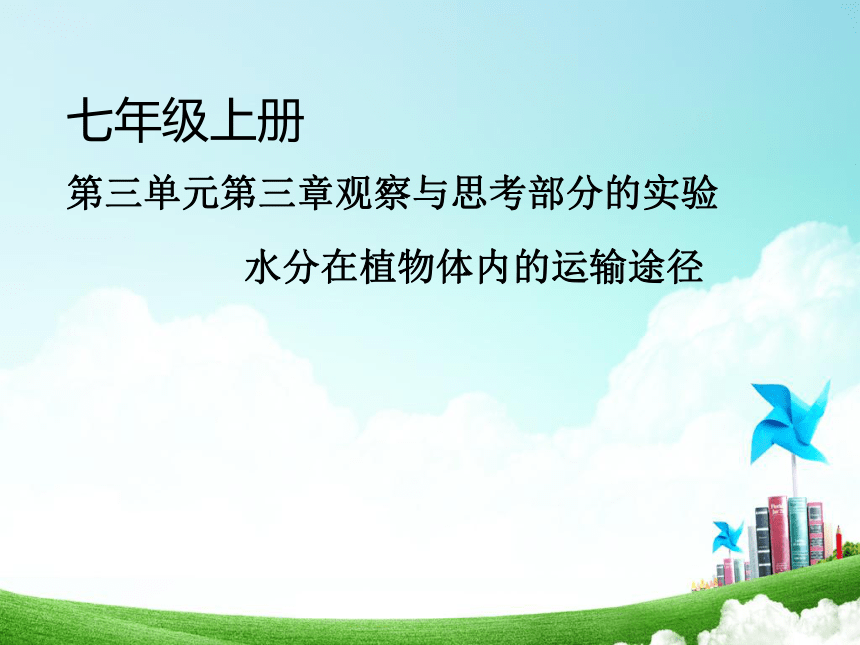 七年级上册

第三单元第三章观察与思考部分的实验

水分在植物体内的运输途径